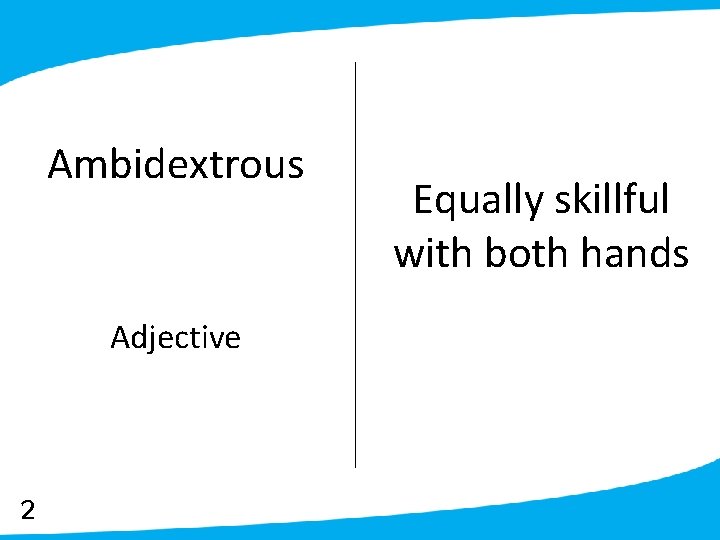 Ambidextrous

Adjective

Equally skillful with both hands

2